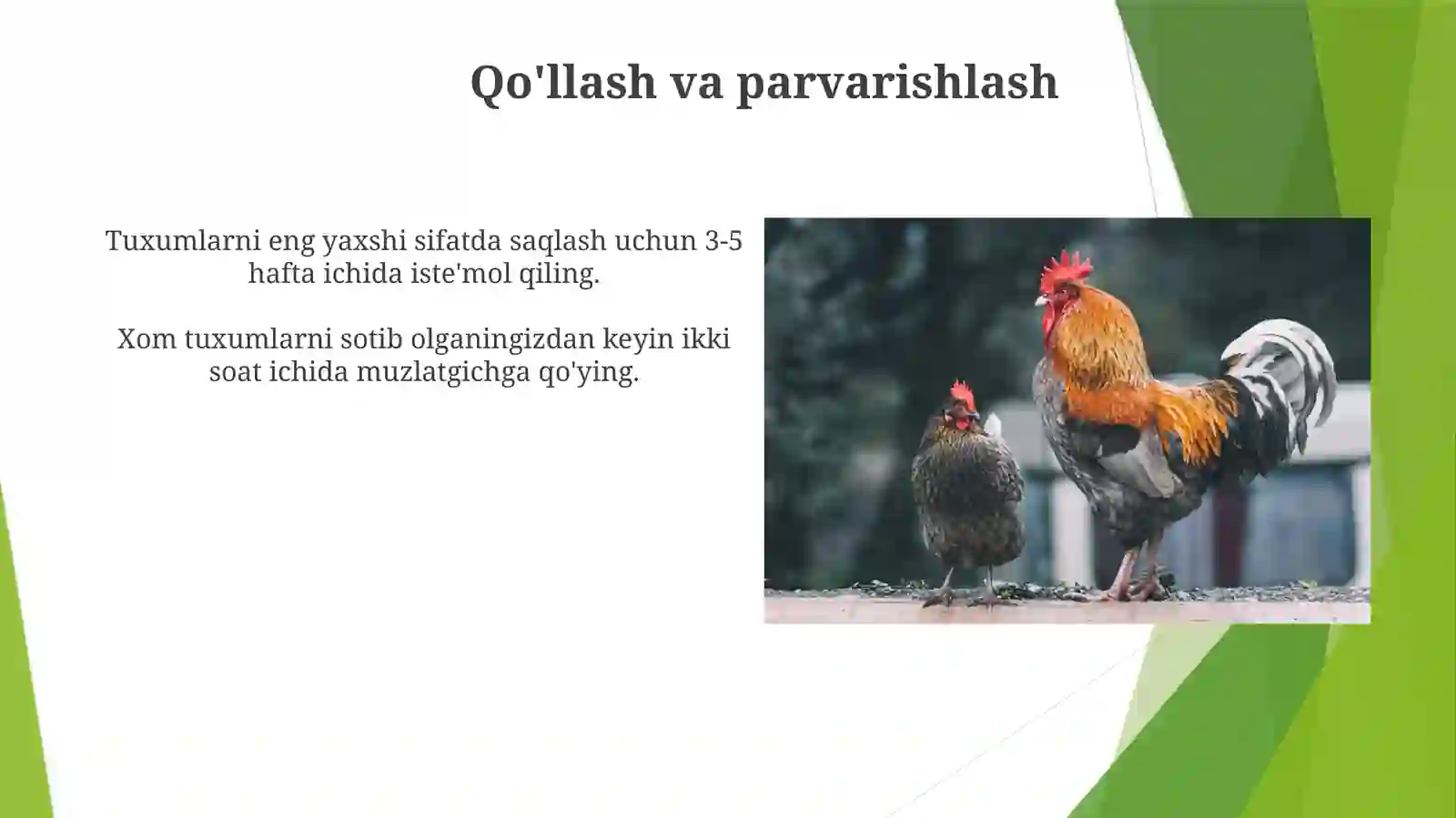 Qo'llash va parvarishlash

Tuxumlarni eng yaxshi sifatda saqlash uchun 3-5 hafta ichida iste'mol qiling.

Xom tuxumlarni sotib olganingizdan keyin ikki soat ichida muzlatgichga qo'ying.